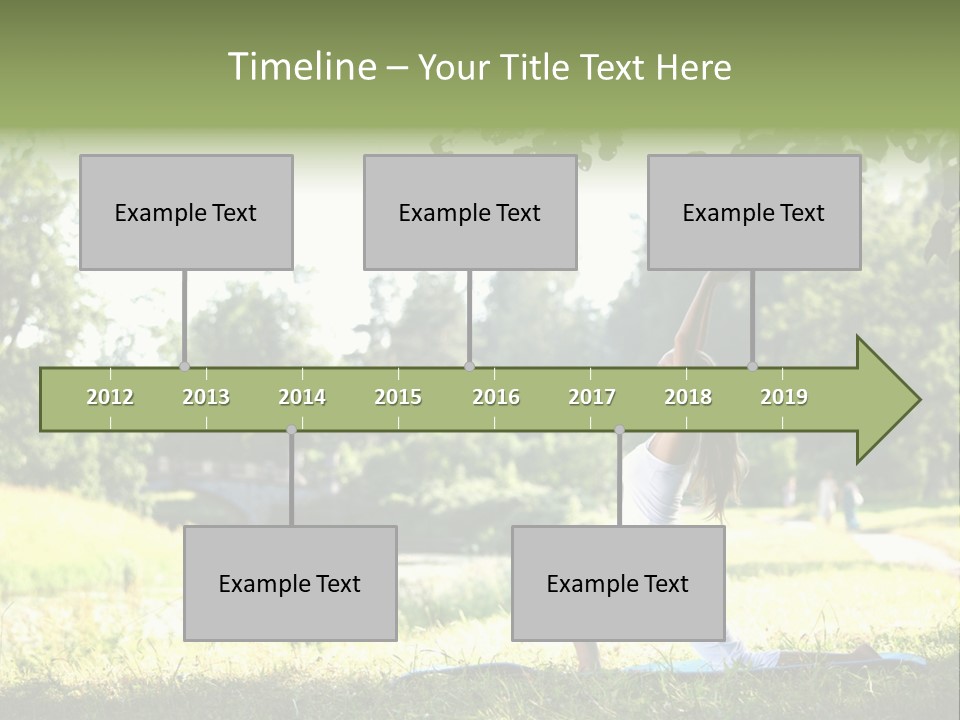 Timeline – Your Title Text Here

Example Text

Example Text

Example Text

2012 2013 2014 2015 2016 2017 2018 2019

Example Text

Example Text